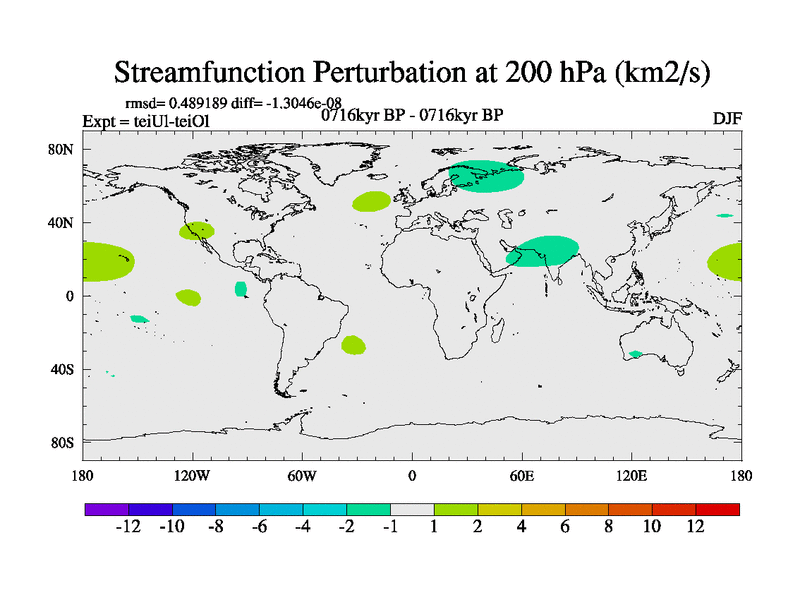 Streamfunction Perturbation at 200 hPa (km2/s)

rmsd= 0.489189 diff= -1.3046e-08

Expt = teiUl-teiOl

0716kyr BP - 0716kyr BP

DJF

80N
40N
0
40S
80S

180 120W 60W 0 60E 120E 180

-12 -10 -8 -6 -4 -2 -1 1 2 4 6 8 10 12